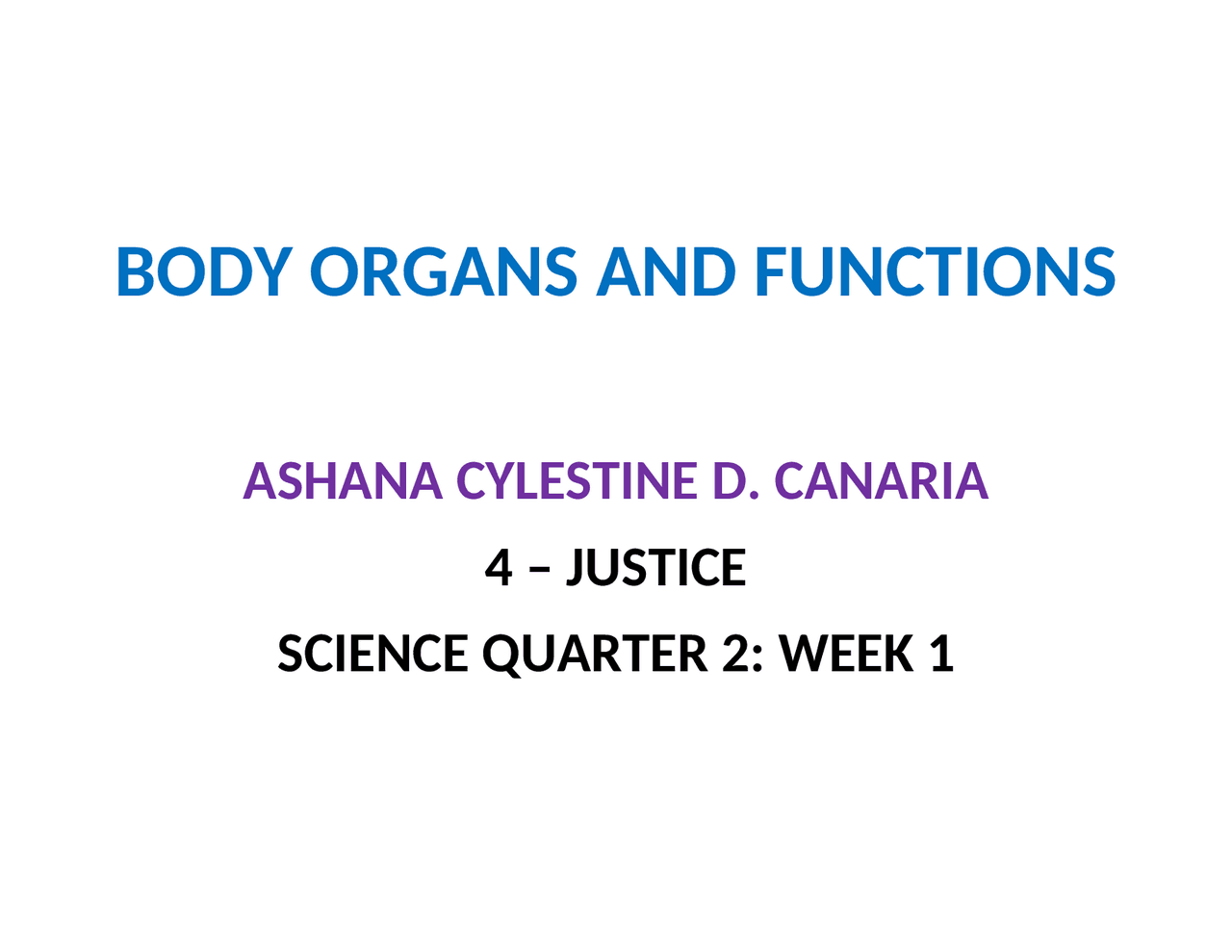 BODY ORGANS AND FUNCTIONS

ASHANA CYLESTINE D. CANARIA

4 – JUSTICE

SCIENCE QUARTER 2: WEEK 1